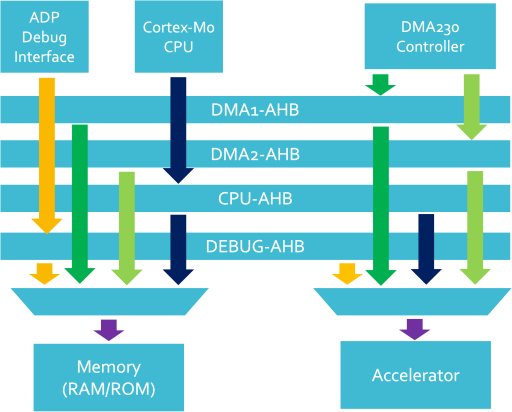 ADP Debug Interface

Cortex-M0 CPU

DMA230 Controller

DMA1-AHB

DMA2-AHB

CPU-AHB

DEBUG-AHB

Memory (RAM/ROM)

Accelerator